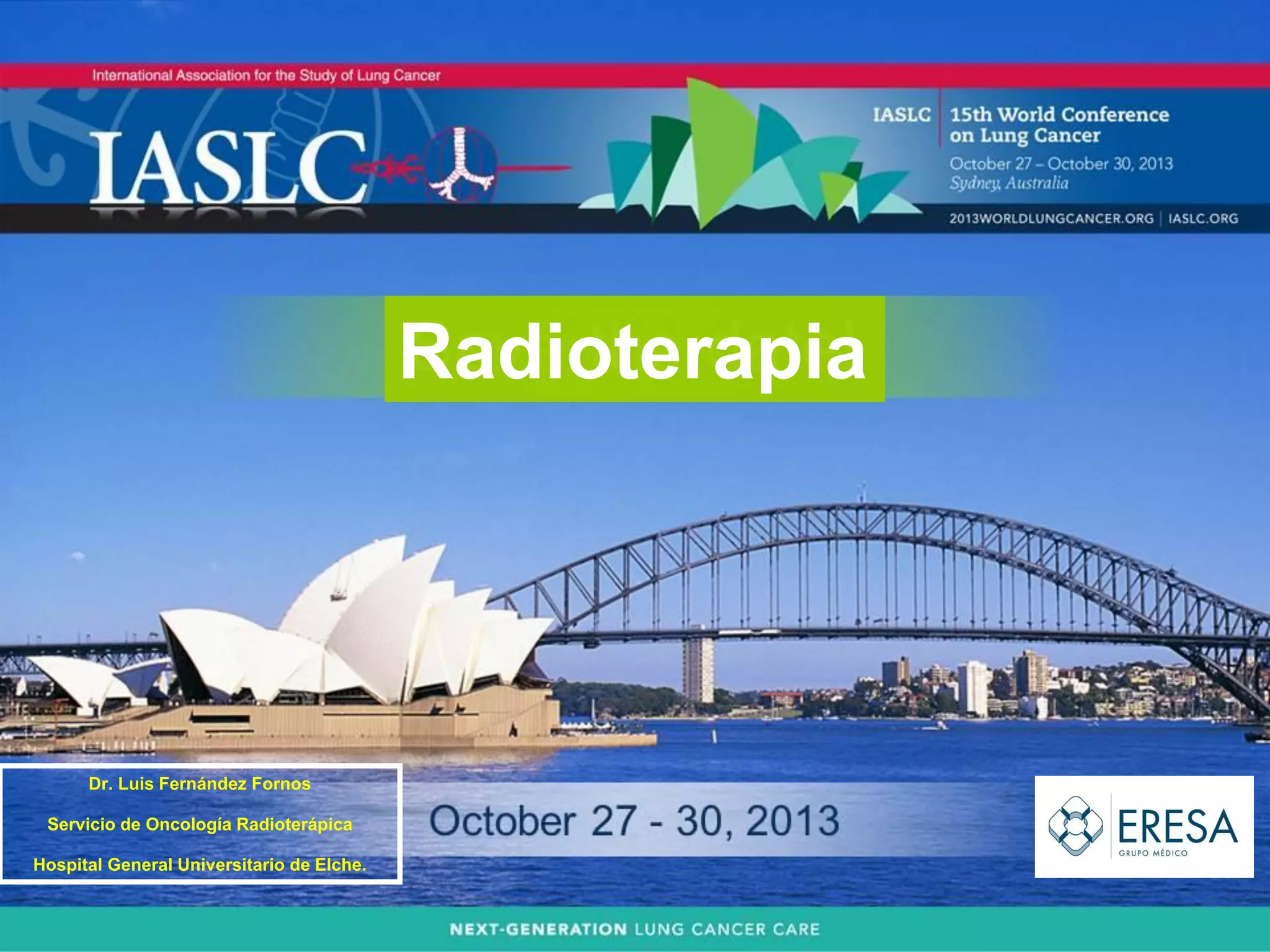 International Association for the Study of Lung Cancer

IASLC

IASLC 15th World Conference on Lung Cancer

October 27 – October 30, 2013
Sydney, Australia

2013WORLDLUNGCANCER.ORG | IASLC.ORG

Radioterapia

Dr. Luis Fernández Fornos

Servicio de Oncología Radioterápica

Hospital General Universitario de Elche.

October 27 - 30, 2013

ERESA
GRUPO MÉDICO

NEXT-GENERATION LUNG CANCER CARE